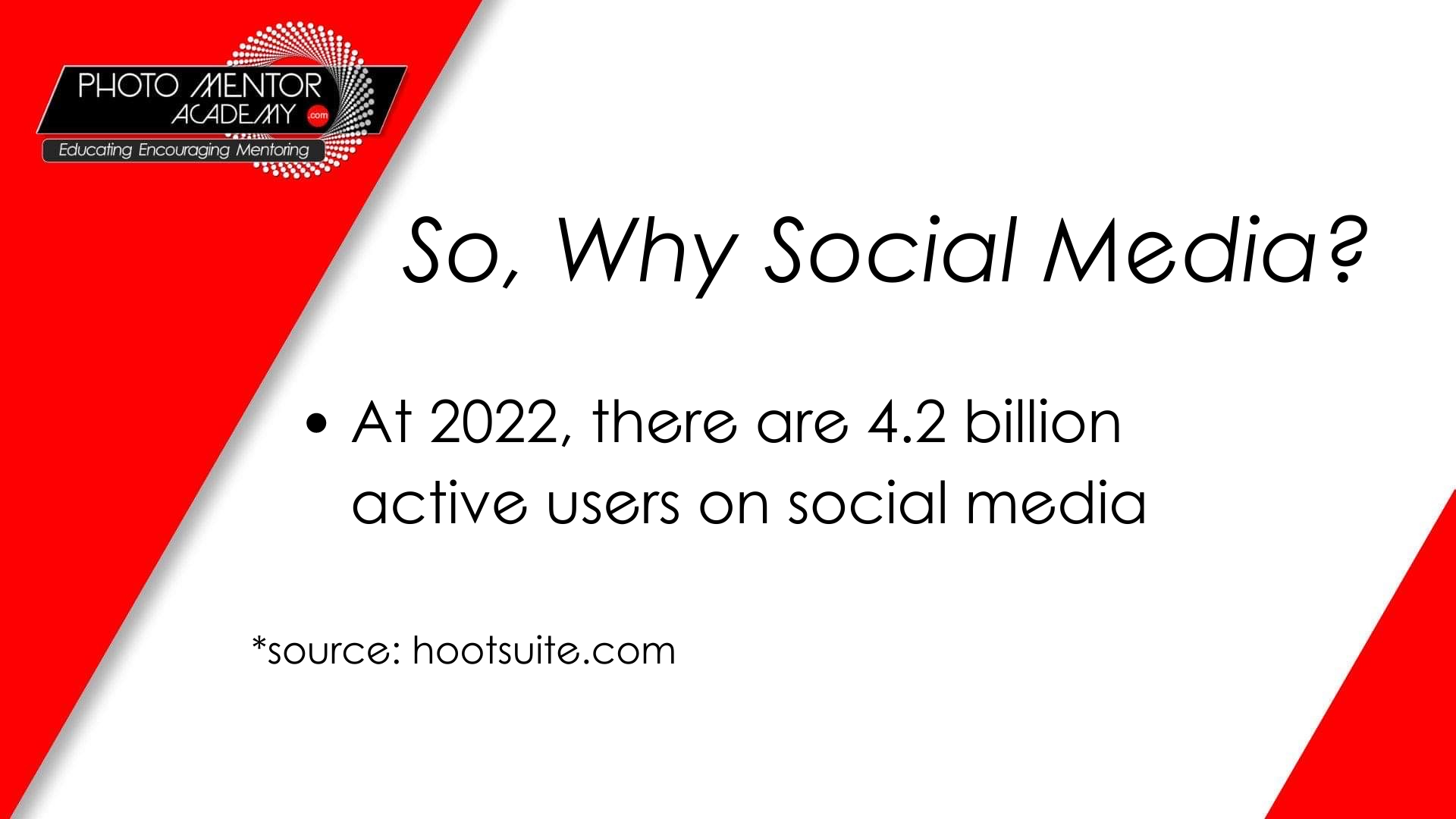 PHOTO MENTOR ACADEMY .com
Educating Encouraging Mentoring

So, Why Social Media?

• At 2022, there are 4.2 billion active users on social media

*source: hootsuite.com